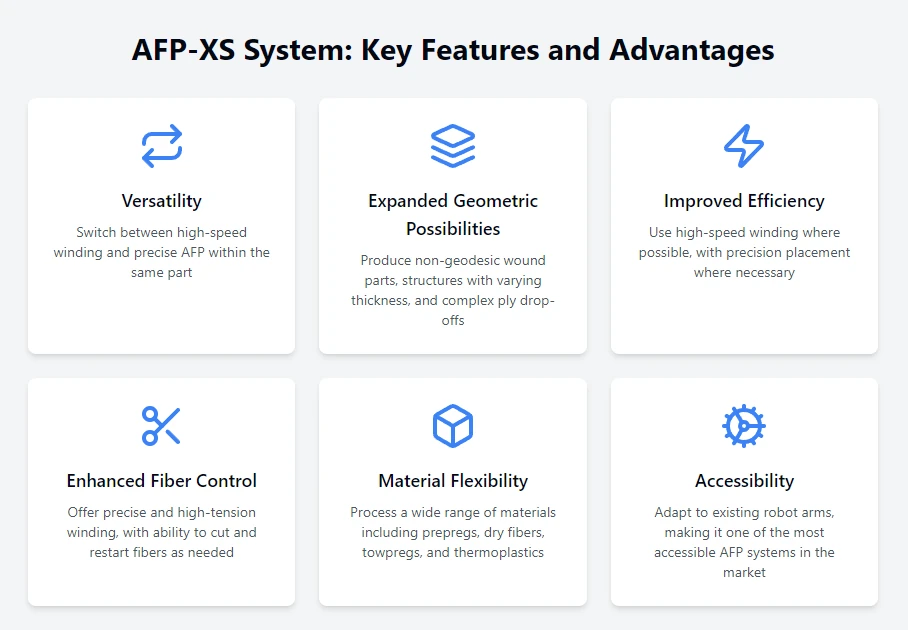 AFP-XS System: Key Features and Advantages

Versatility

Switch between high-speed winding and precise AFP within the same part

Expanded Geometric Possibilities

Produce non-geodesic wound parts, structures with varying thickness, and complex ply drop-offs

Improved Efficiency

Use high-speed winding where possible, with precision placement where necessary

Enhanced Fiber Control

Offer precise and high-tension winding, with ability to cut and restart fibers as needed

Material Flexibility

Process a wide range of materials including prepregs, dry fibers, towpregs, and thermoplastics

Accessibility

Adapt to existing robot arms, making it one of the most accessible AFP systems in the market